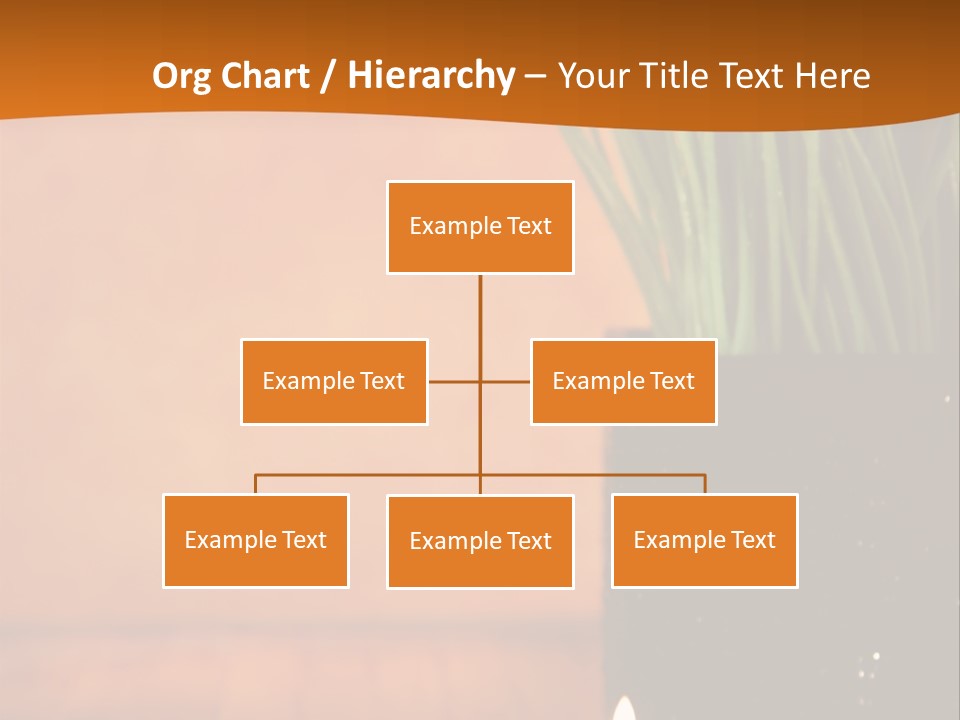 Org Chart / Hierarchy – Your Title Text Here

Example Text

Example Text

Example Text

Example Text

Example Text

Example Text